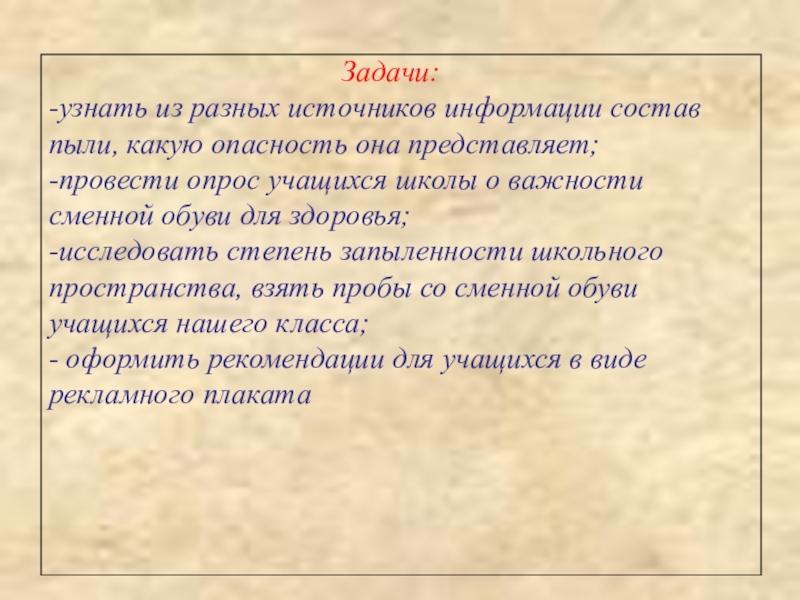 Задачи:

-узнать из разных источников информации состав пыли, какую опасность она представляет;
-провести опрос учащихся школы о важности сменной обуви для здоровья;
-исследовать степень запыленности школьного пространства, взять пробы со сменной обуви учащихся нашего класса;
- оформить рекомендации для учащихся в виде рекламного плаката